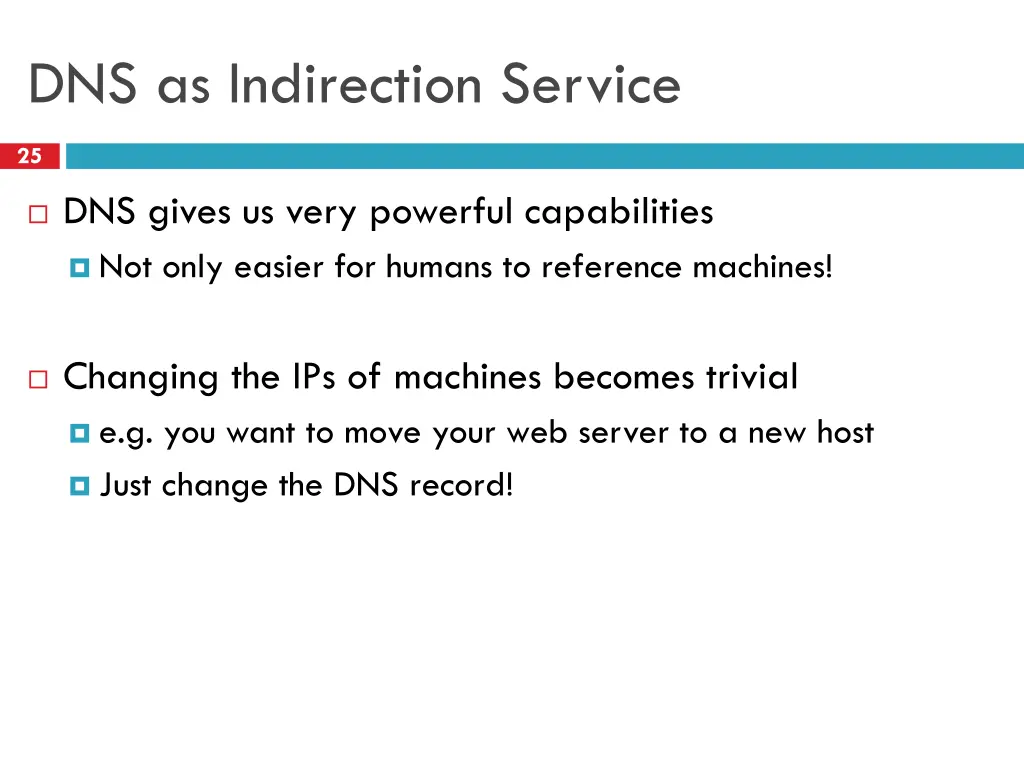 DNS as Indirection Service

25

DNS gives us very powerful capabilities

Not only easier for humans to reference machines!

Changing the IPs of machines becomes trivial

e.g. you want to move your web server to a new host

Just change the DNS record!